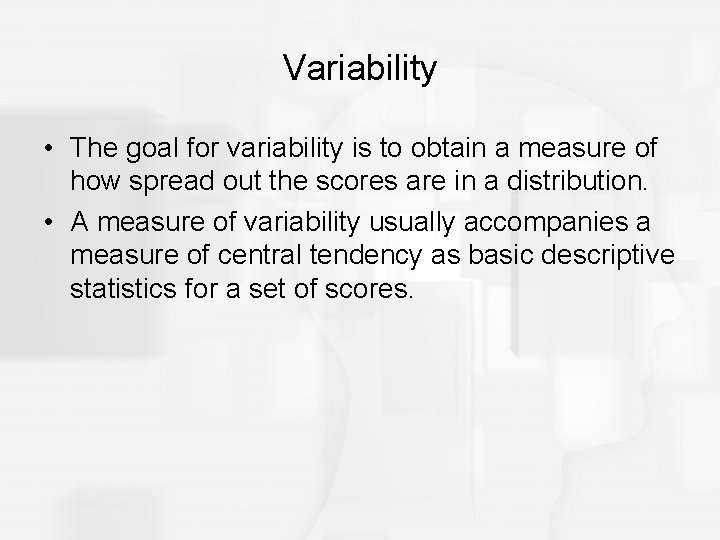 Variability

• The goal for variability is to obtain a measure of how spread out the scores are in a distribution.

• A measure of variability usually accompanies a measure of central tendency as basic descriptive statistics for a set of scores.